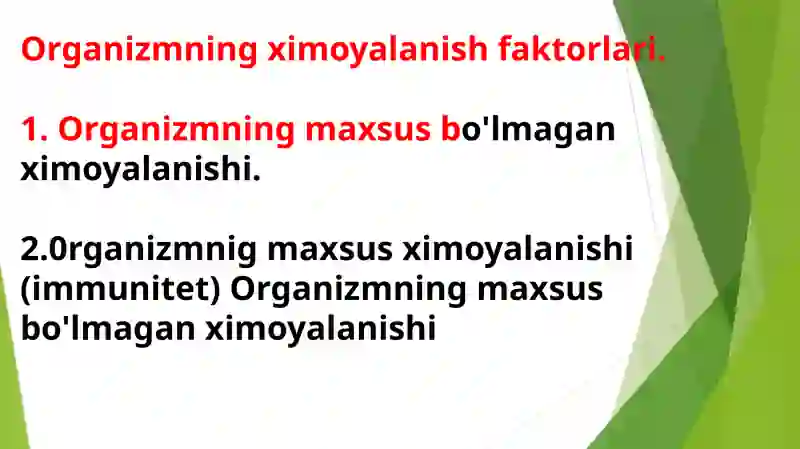 Organizmning ximoyalanish faktorlari.

1. Organizmning maxsus bo'lmagan ximoyalanishi.

2.0rganizmnig maxsus ximoyalanishi (immunitet) Organizmning maxsus bo'lmagan ximoyalanishi